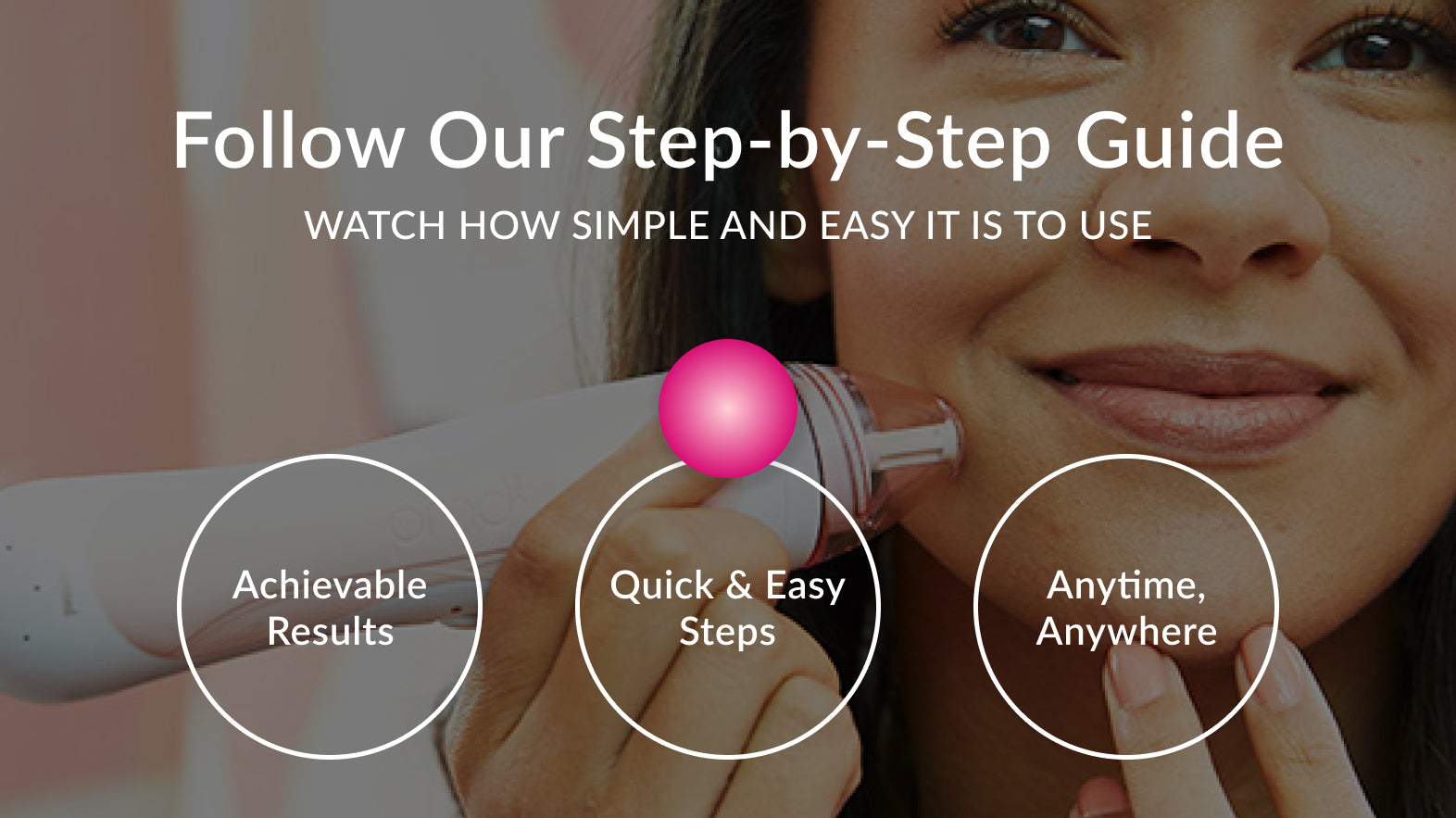 Follow Our Step-by-Step Guide

WATCH HOW SIMPLE AND EASY IT IS TO USE

Achievable Results

Quick & Easy Steps

Anytime, Anywhere